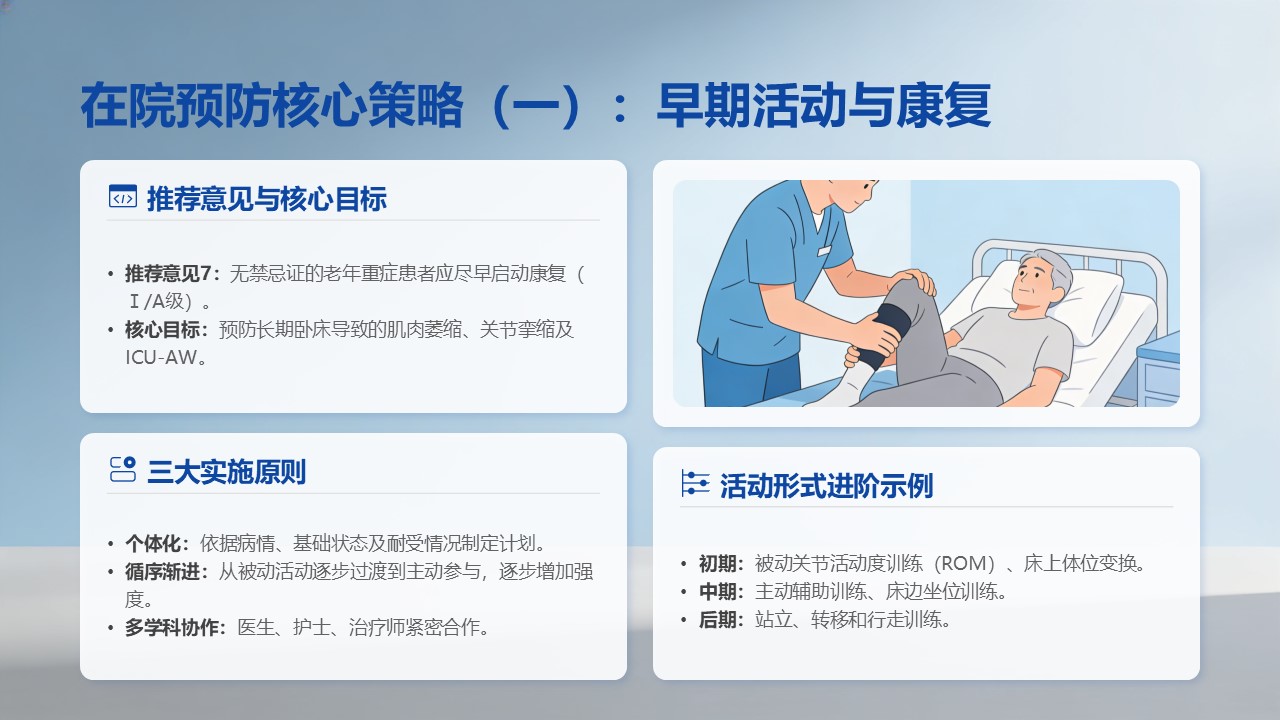 在院预防核心策略（一）：早期活动与康复

推荐意见与核心目标

• 推荐意见7：无禁忌证的老年重症患者应尽早启动康复（Ⅰ/A级）。
• 核心目标：预防长期卧床导致的肌肉萎缩、关节挛缩及ICU-AW。

三大实施原则

• 个体化：依据病情、基础状态及耐受情况制定计划。
• 循序渐进：从被动活动逐步过渡到主动参与，逐步增加强度。
• 多学科协作：医生、护士、治疗师紧密合作。

活动形式进阶示例

• 初期：被动关节活动度训练（ROM）、床上体位变换。
• 中期：主动辅助训练、床边坐位训练。
• 后期：站立、转移和行走训练。